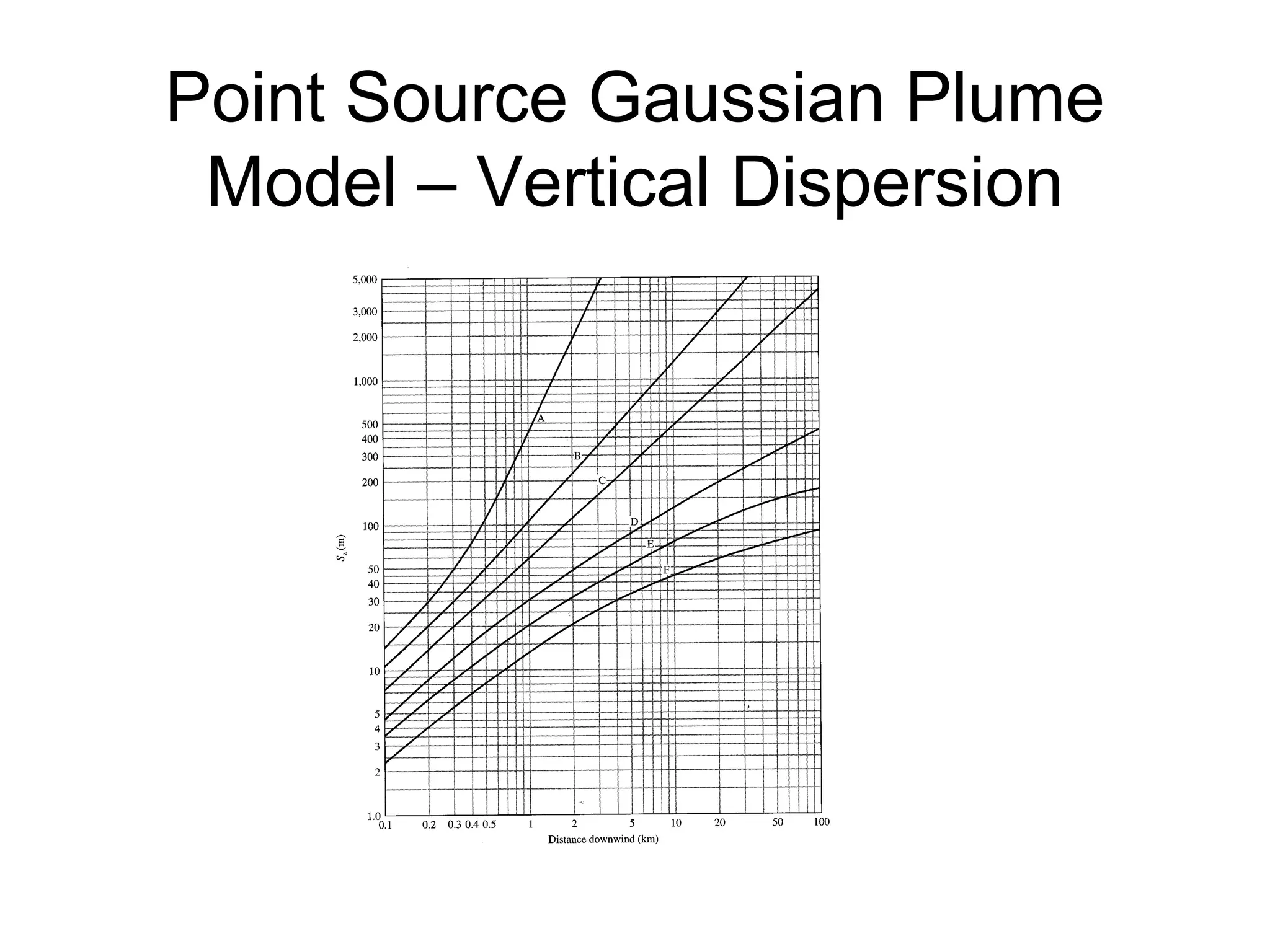 Point Source Gaussian Plume Model – Vertical Dispersion

5,000
3,000
2,000
1,000
500
400
300
200
100
50
40
30
20
10
5
4
3
2
1.0

$S_z$ (m)

A
B
C
D
E
F

0.1 0.2 0.3 0.4 0.5 1 2 5 10 20 50 100
Distance downwind (km)